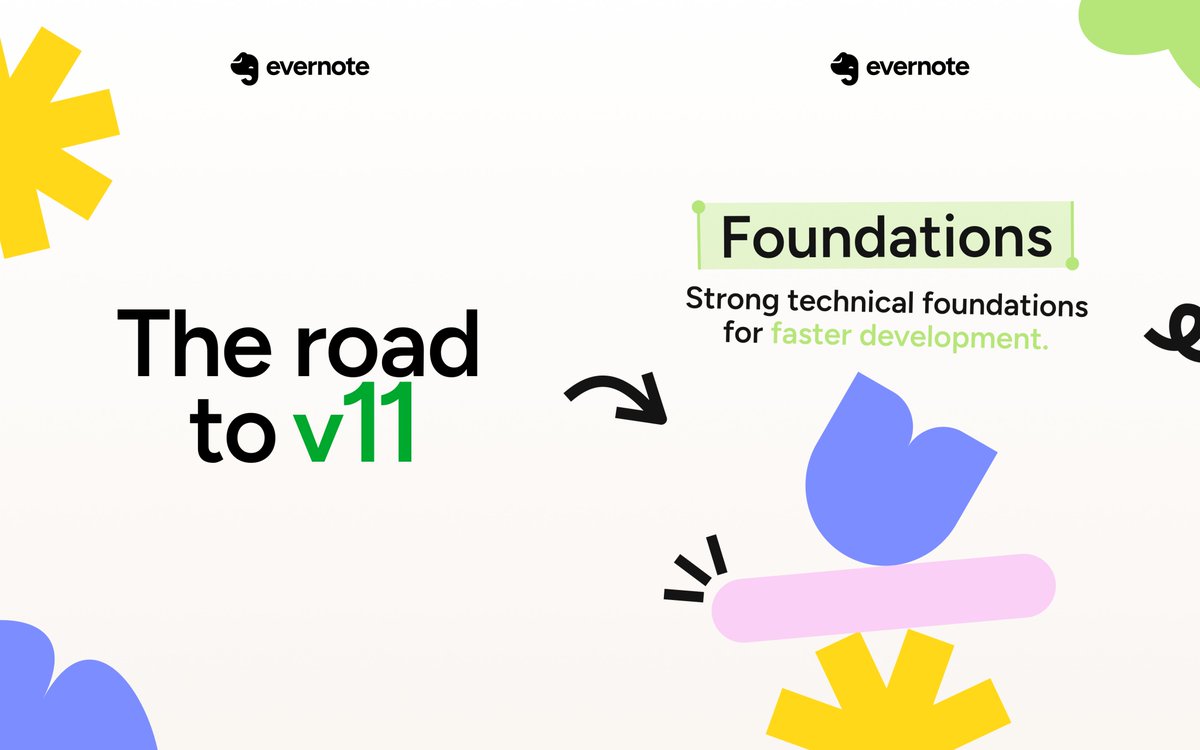 evernote

The road to v11

evernote

Foundations

Strong technical foundations for faster development.